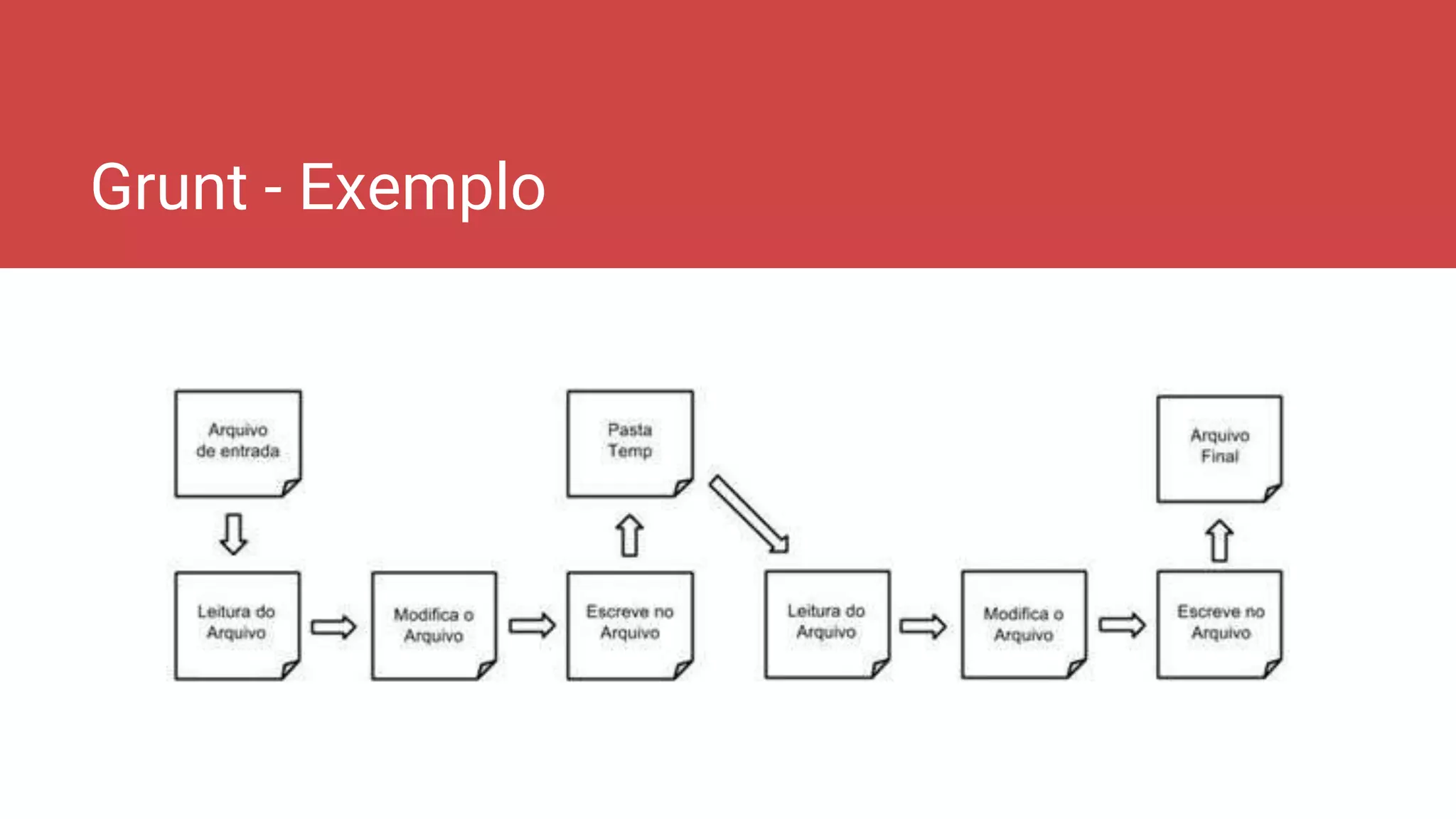 Grunt - Exemplo

Arquivo de entrada

Leitura do Arquivo

Modifica o Arquivo

Escreve no Arquivo

Pasta Temp

Leitura do Arquivo

Modifica o Arquivo

Escreve no Arquivo

Arquivo Final